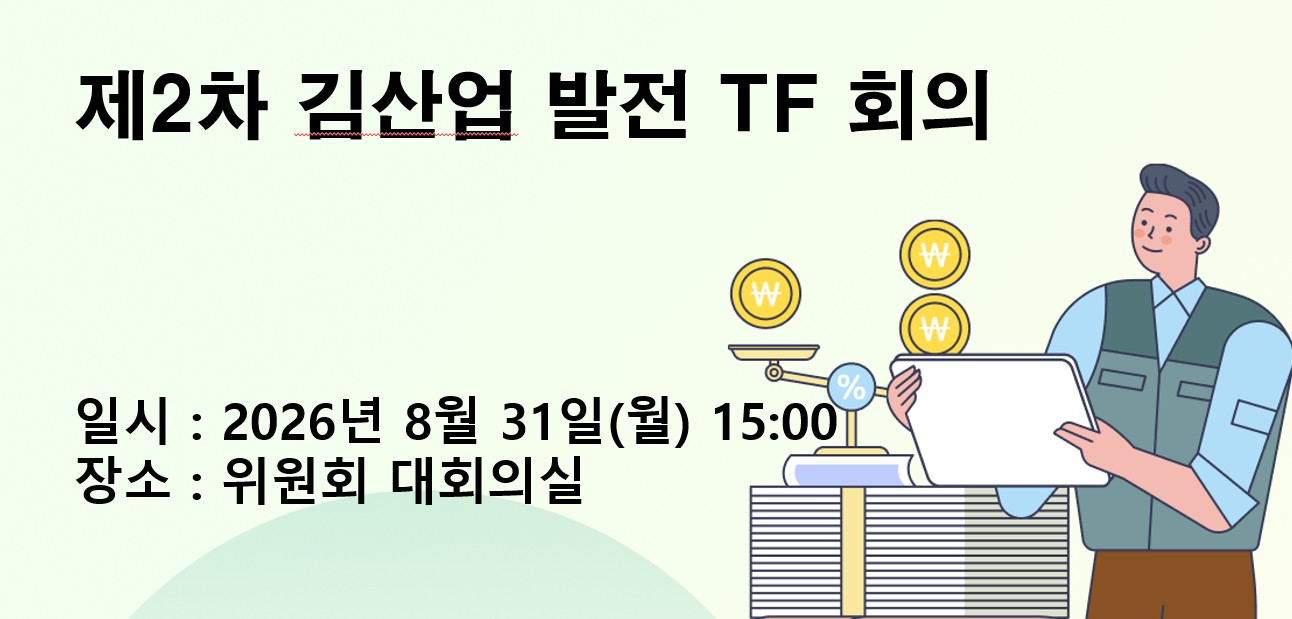 제2차 김산업 발전 TF 회의

일시 : 2026년 8월 31일(월) 15:00
장소 : 위원회 대회의실

₩
₩
₩
%